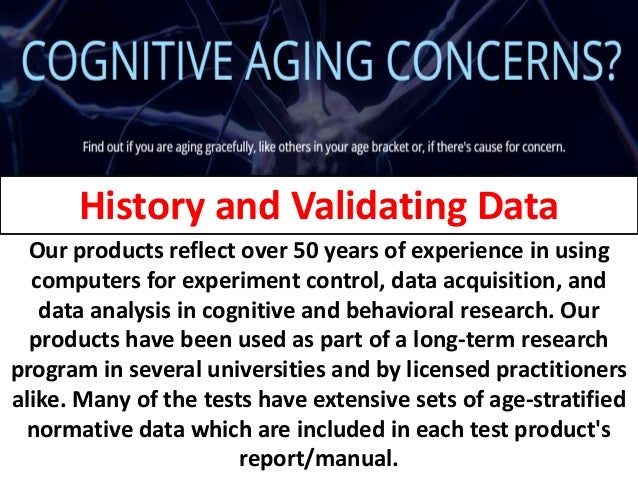 COGNITIVE AGING CONCERNS?

Find out if you are aging gracefully, like others in your age bracket or, if there's cause for concern.

History and Validating Data

Our products reflect over 50 years of experience in using computers for experiment control, data acquisition, and data analysis in cognitive and behavioral research. Our products have been used as part of a long-term research program in several universities and by licensed practitioners alike. Many of the tests have extensive sets of age-stratified normative data which are included in each test product's report/manual.